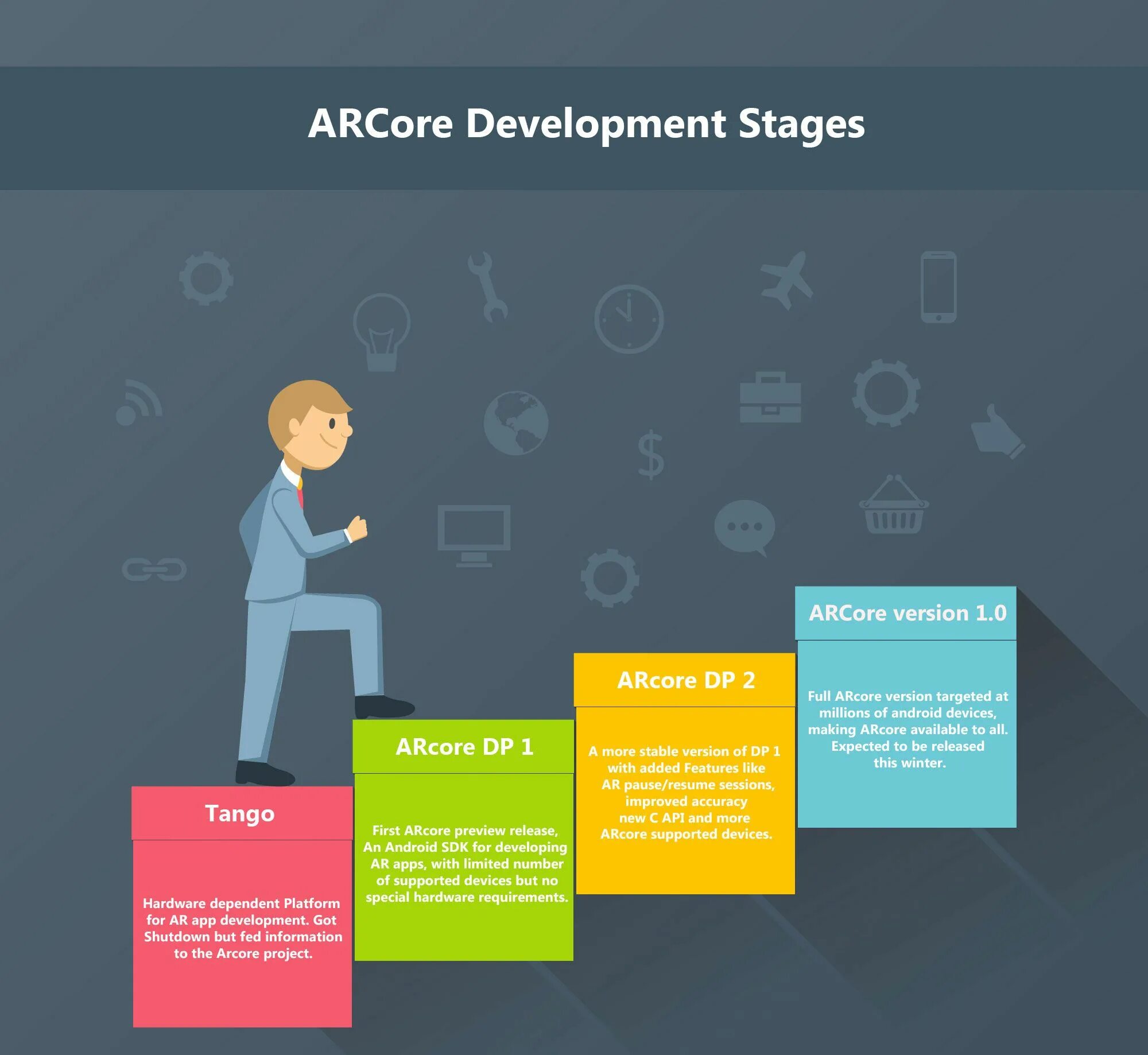 ARCore Development Stages

Tango

Hardware dependent Platform for AR app development. Got Shutdown but fed information to the Arcore project.

ARcore DP 1

First ARcore preview release, An Android SDK for developing AR apps, with limited number of supported devices but no special hardware requirements.

ARcore DP 2

A more stable version of DP 1 with added Features like AR pause/resume sessions, improved accuracy new C API and more ARcore supported devices.

ARCore version 1.0

Full ARcore version targeted at millions of android devices, making ARcore available to all. Expected to be released this winter.